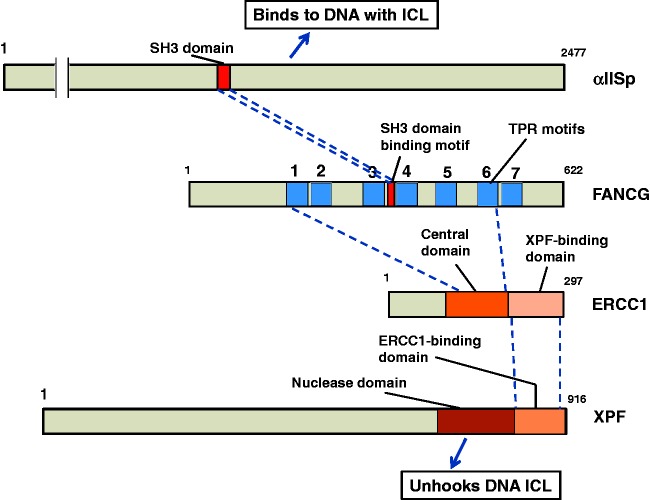 Binds to DNA with ICL

1

SH3 domain

2477

αIISp

SH3 domain binding motif

TPR motifs

1

1 2 3 4 5 6 7

622

FANCG

Central domain

XPF-binding domain

1

297

ERCC1

ERCC1-binding domain

Nuclease domain

1

916

XPF

Unhooks DNA ICL